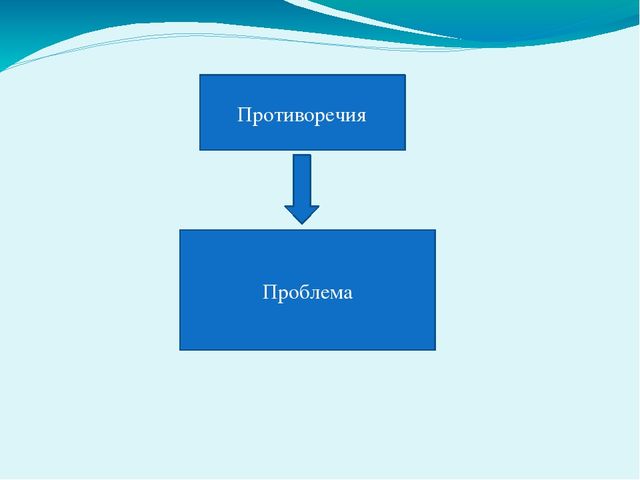 Противоречия

Проблема